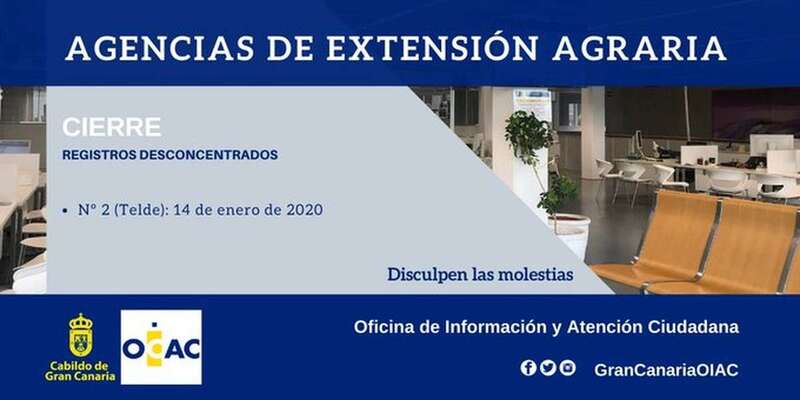 AGENCIAS DE EXTENSIÓN AGRARIA

CIERRE

REGISTROS DESCONCENTRADOS

• Nº 2 (Telde): 14 de enero de 2020

Disculpen las molestias

Cabildo de Gran Canaria

OIAC

Oficina de Información y Atención Ciudadana

GranCanariaOIAC